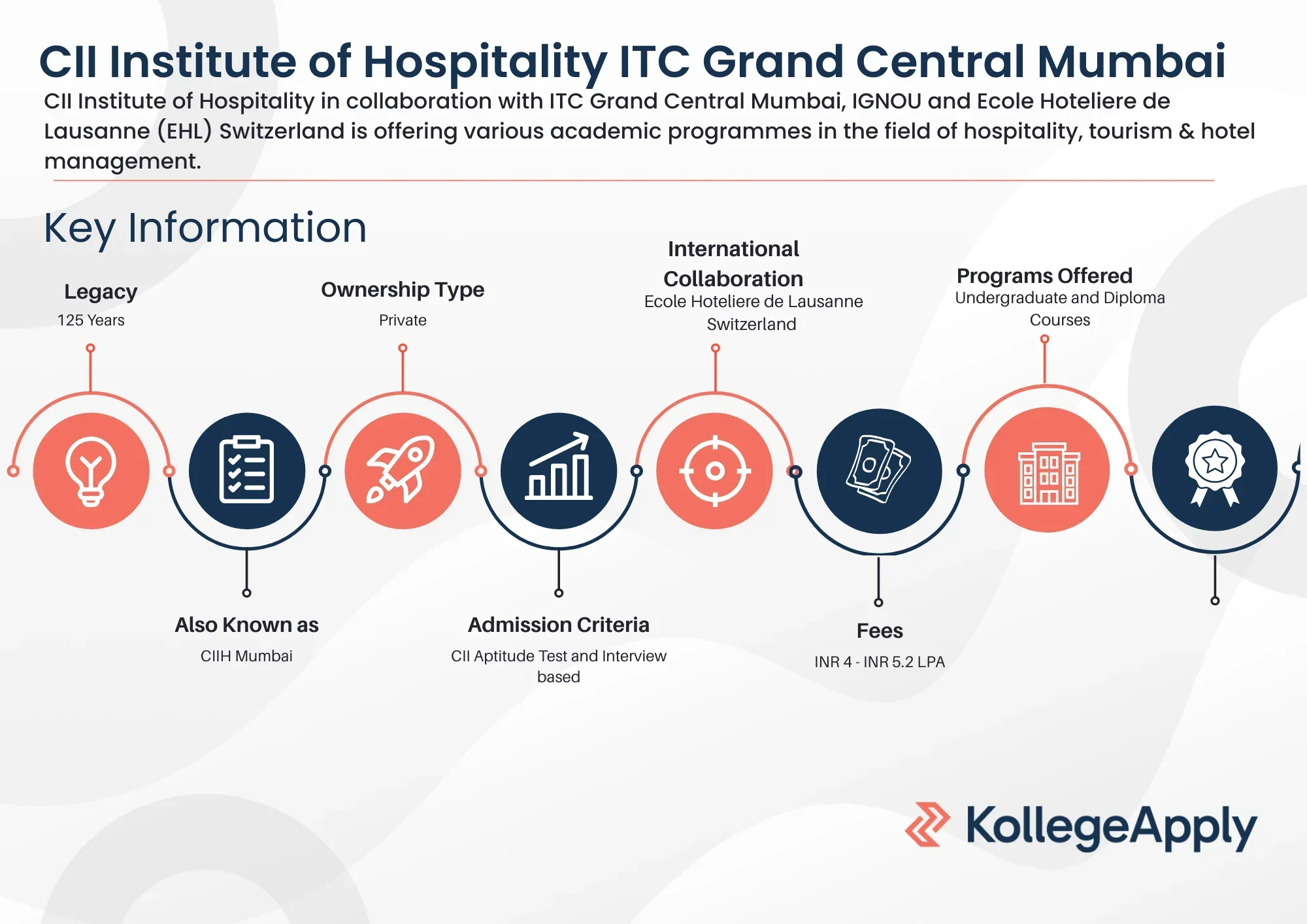 CII Institute of Hospitality ITC Grand Central Mumbai

CII Institute of Hospitality in collaboration with ITC Grand Central Mumbai, IGNOU and Ecole Hoteliere de Lausanne (EHL) Switzerland is offering various academic programmes in the field of hospitality, tourism & hotel management.

Key Information

Legacy
125 Years

Ownership Type
Private

International Collaboration
Ecole Hoteliere de Lausanne Switzerland

Programs Offered
Undergraduate and Diploma Courses

Also Known as
CIIH Mumbai

Admission Criteria
CII Aptitude Test and Interview based

Fees
INR 4 - INR 5.2 LPA

KollegeApply